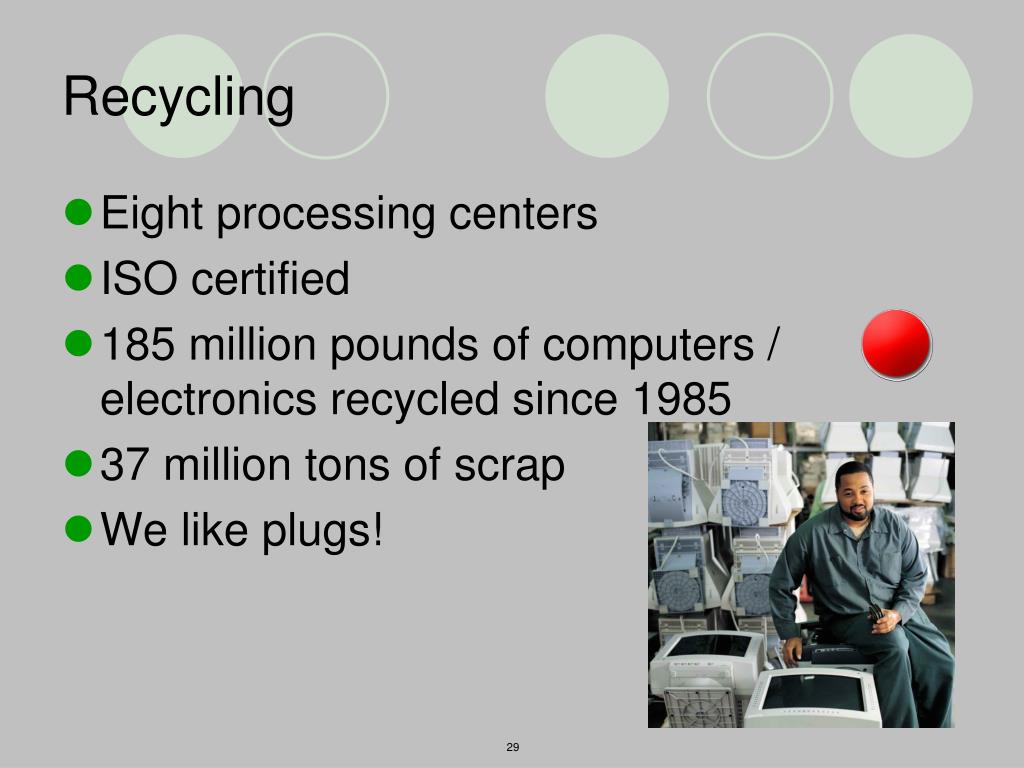 Recycling

- Eight processing centers
- ISO certified
- 185 million pounds of computers / electronics recycled since 1985
- 37 million tons of scrap
- We like plugs!

29